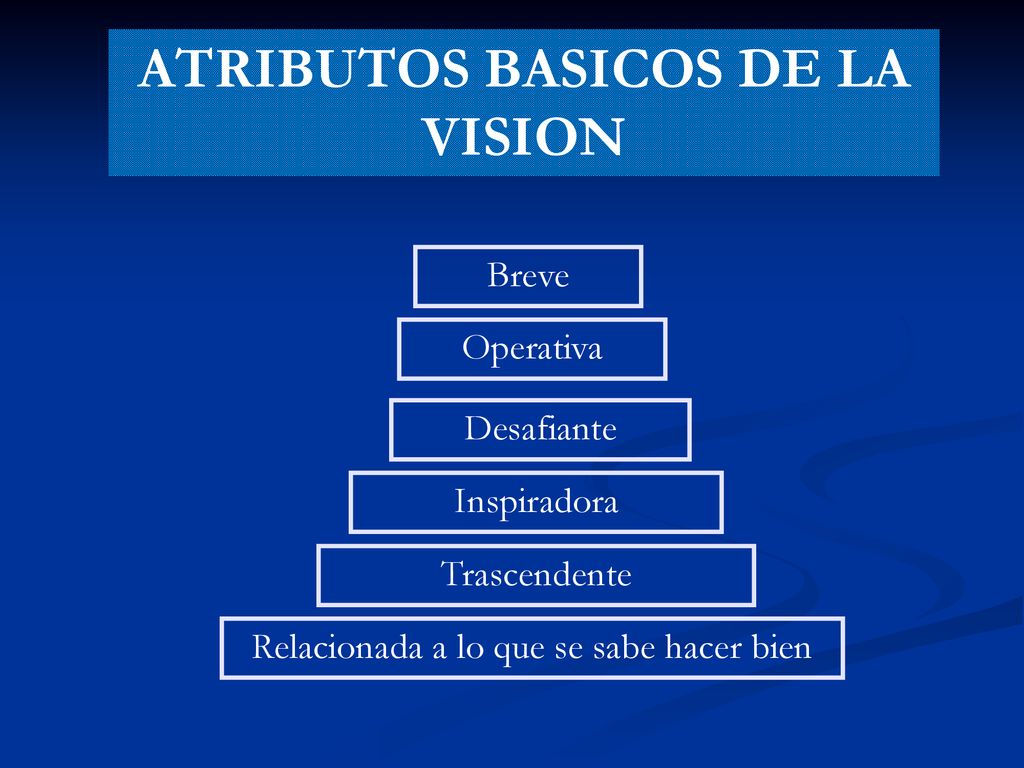 ATRIBUTOS BASICOS DE LA VISION

Breve

Operativa

Desafiante

Inspiradora

Trascendente

Relacionada a lo que se sabe hacer bien